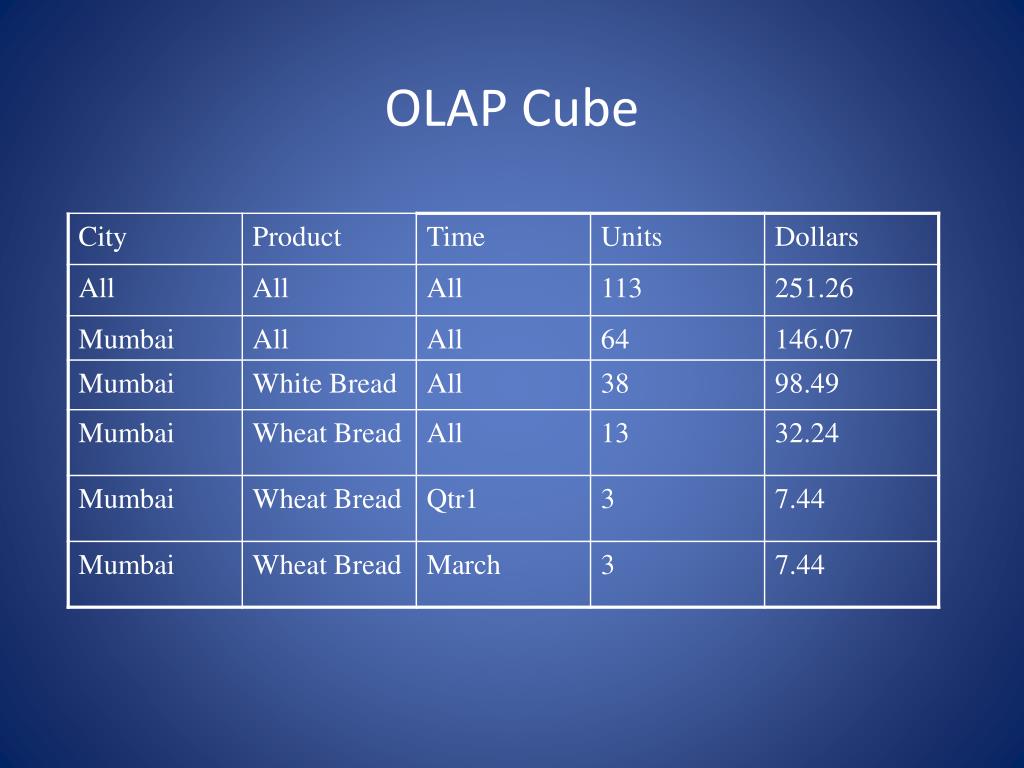 OLAP Cube

| City | Product | Time | Units | Dollars |
|---|---|---|---|---|
| All | All | All | 113 | 251.26 |
| Mumbai | All | All | 64 | 146.07 |
| Mumbai | White Bread | All | 38 | 98.49 |
| Mumbai | Wheat Bread | All | 13 | 32.24 |
| Mumbai | Wheat Bread | Qtr1 | 3 | 7.44 |
| Mumbai | Wheat Bread | March | 3 | 7.44 |